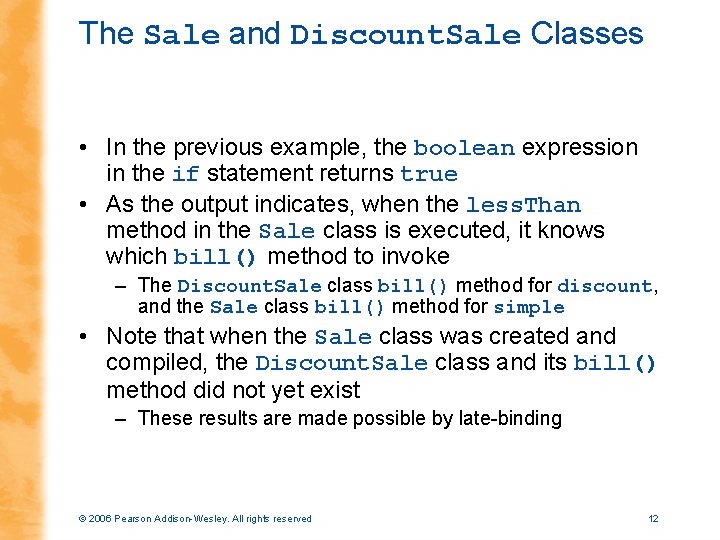 The Sale and DiscountSale Classes

• In the previous example, the boolean expression in the if statement returns true

• As the output indicates, when the lessThan method in the Sale class is executed, it knows which bill() method to invoke

– The DiscountSale class bill() method for discount, and the Sale class bill() method for simple

• Note that when the Sale class was created and compiled, the DiscountSale class and its bill() method did not yet exist

– These results are made possible by late-binding

© 2006 Pearson Addison-Wesley. All rights reserved

12